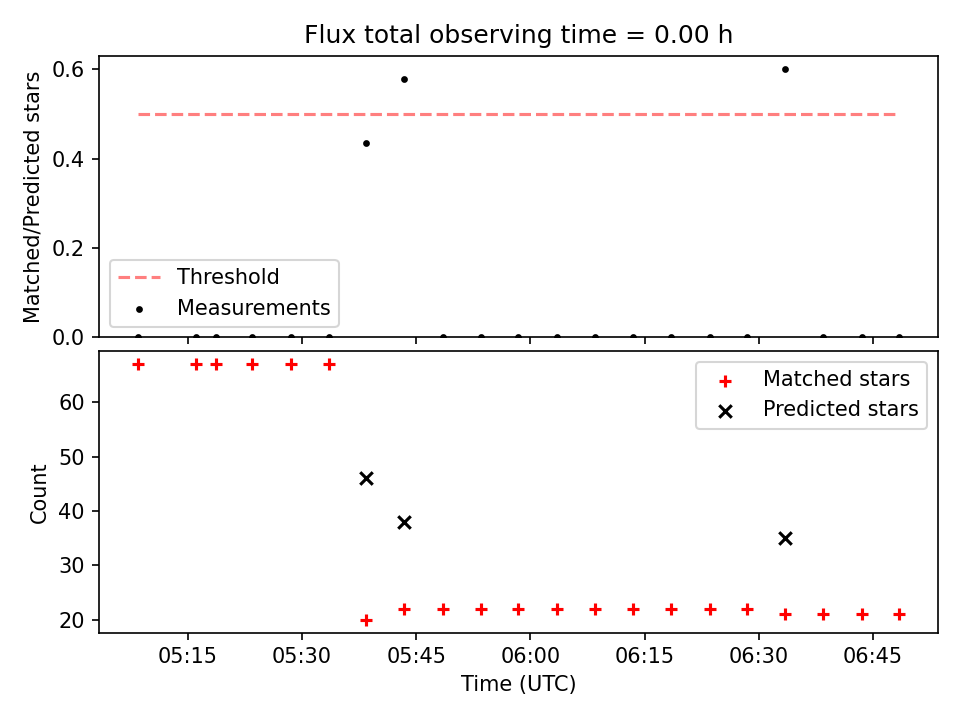 Flux total observing time = 0.00 h

Matched/Predicted stars

0.6
0.4
0.2
0.0

Threshold
Measurements

Count

60
50
40
30
20

Matched stars
Predicted stars

05:15
05:30
05:45
06:00
06:15
06:30
06:45

Time (UTC)